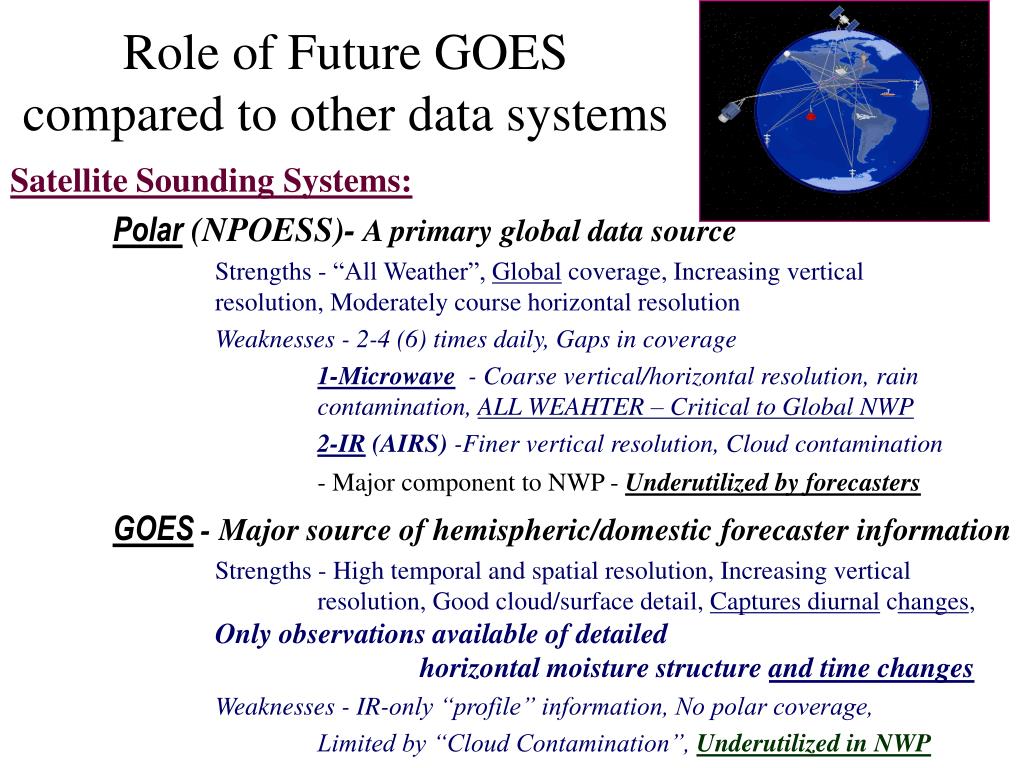 Role of Future GOES compared to other data systems

Satellite Sounding Systems:

Polar (NPOESS)- A primary global data source

Strengths - “All Weather”, Global coverage, Increasing vertical resolution, Moderately course horizontal resolution

Weaknesses - 2-4 (6) times daily, Gaps in coverage

1-Microwave - Coarse vertical/horizontal resolution, rain contamination, ALL WEAHTER – Critical to Global NWP

2-IR (AIRS) -Finer vertical resolution, Cloud contamination

- Major component to NWP - Underutilized by forecasters

GOES - Major source of hemispheric/domestic forecaster information

Strengths - High temporal and spatial resolution, Increasing vertical resolution, Good cloud/surface detail, Captures diurnal changes, Only observations available of detailed horizontal moisture structure and time changes

Weaknesses - IR-only “profile” information, No polar coverage, Limited by “Cloud Contamination”, Underutilized in NWP